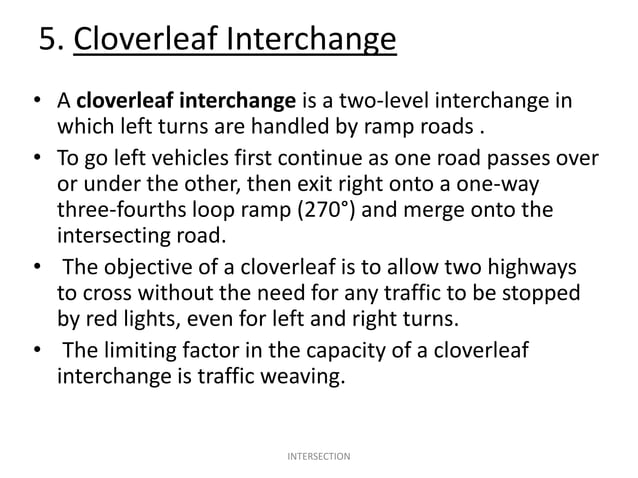 5. Cloverleaf Interchange

• A cloverleaf interchange is a two-level interchange in which left turns are handled by ramp roads .

• To go left vehicles first continue as one road passes over or under the other, then exit right onto a one-way three-fourths loop ramp (270°) and merge onto the intersecting road.

• The objective of a cloverleaf is to allow two highways to cross without the need for any traffic to be stopped by red lights, even for left and right turns.

• The limiting factor in the capacity of a cloverleaf interchange is traffic weaving.

INTERSECTION